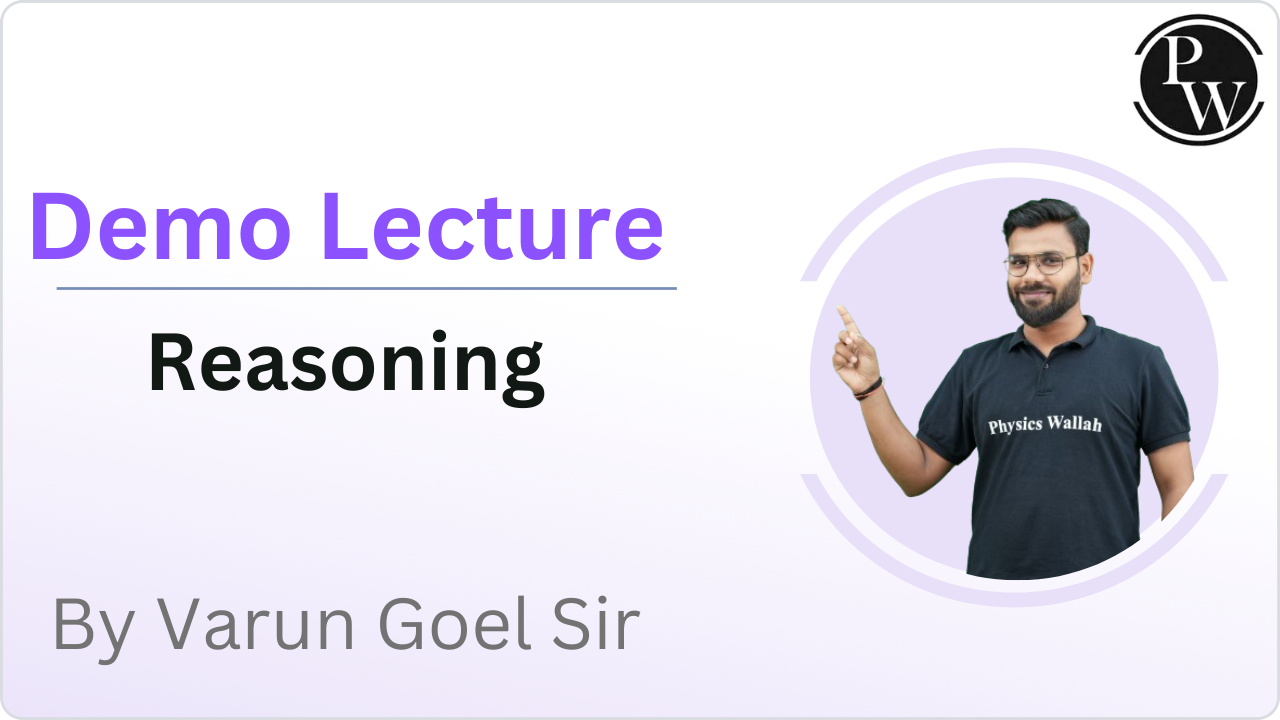 PW

Demo Lecture

Reasoning

Physics Wallah

By Varun Goel Sir